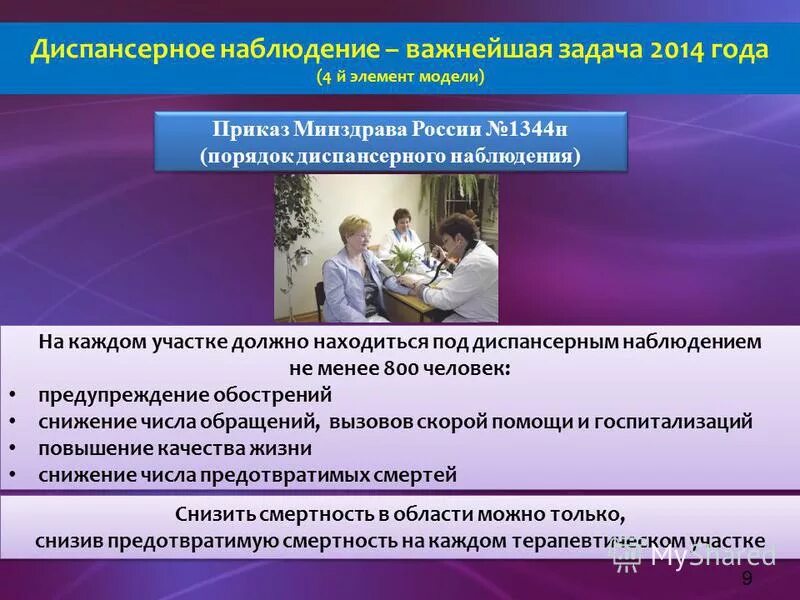 Диспансерное наблюдение – важнейшая задача 2014 года
(4 й элемент модели)

Приказ Минздрава России №1344н
(порядок диспансерного наблюдения)

На каждом участке должно находиться под диспансерным наблюдением не менее 800 человек:
• предупреждение обострений
• снижение числа обращений, вызовов скорой помощи и госпитализаций
• повышение качества жизни
• снижение числа предотвратимых смертей

Снизить смертность в области можно только, снизив предотвратимую смертность на каждом терапевтическом участке

MyShared

9